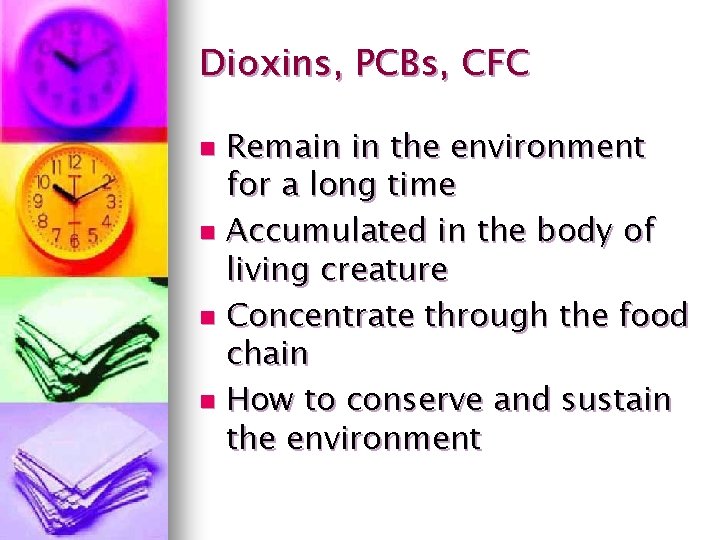 Dioxins, PCBs, CFC

- Remain in the environment for a long time
- Accumulated in the body of living creature
- Concentrate through the food chain
- How to conserve and sustain the environment